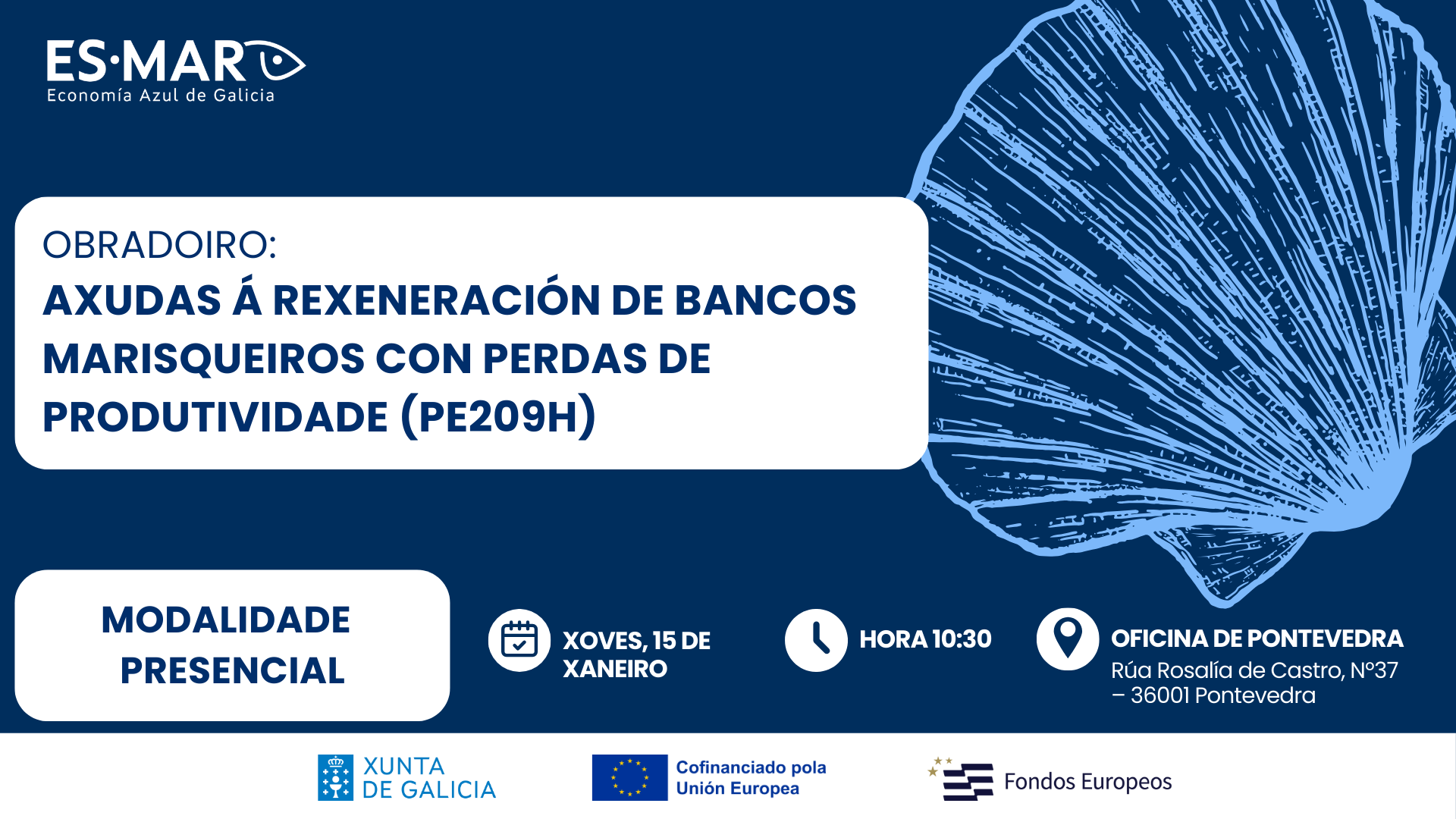 ES·MAR
Economía Azul de Galicia

OBRADOIRO:
AXUDAS Á REXENERACIÓN DE BANCOS MARISQUEIROS CON PERDAS DE PRODUTIVIDADE (PE209H)

MODALIDADE PRESENCIAL

XOVES, 15 DE XANEIRO

HORA 10:30

OFICINA DE PONTEVEDRA
Rúa Rosalía de Castro, Nº37 – 36001 Pontevedra

XUNTA DE GALICIA

Cofinanciado pola Unión Europea

Fondos Europeos